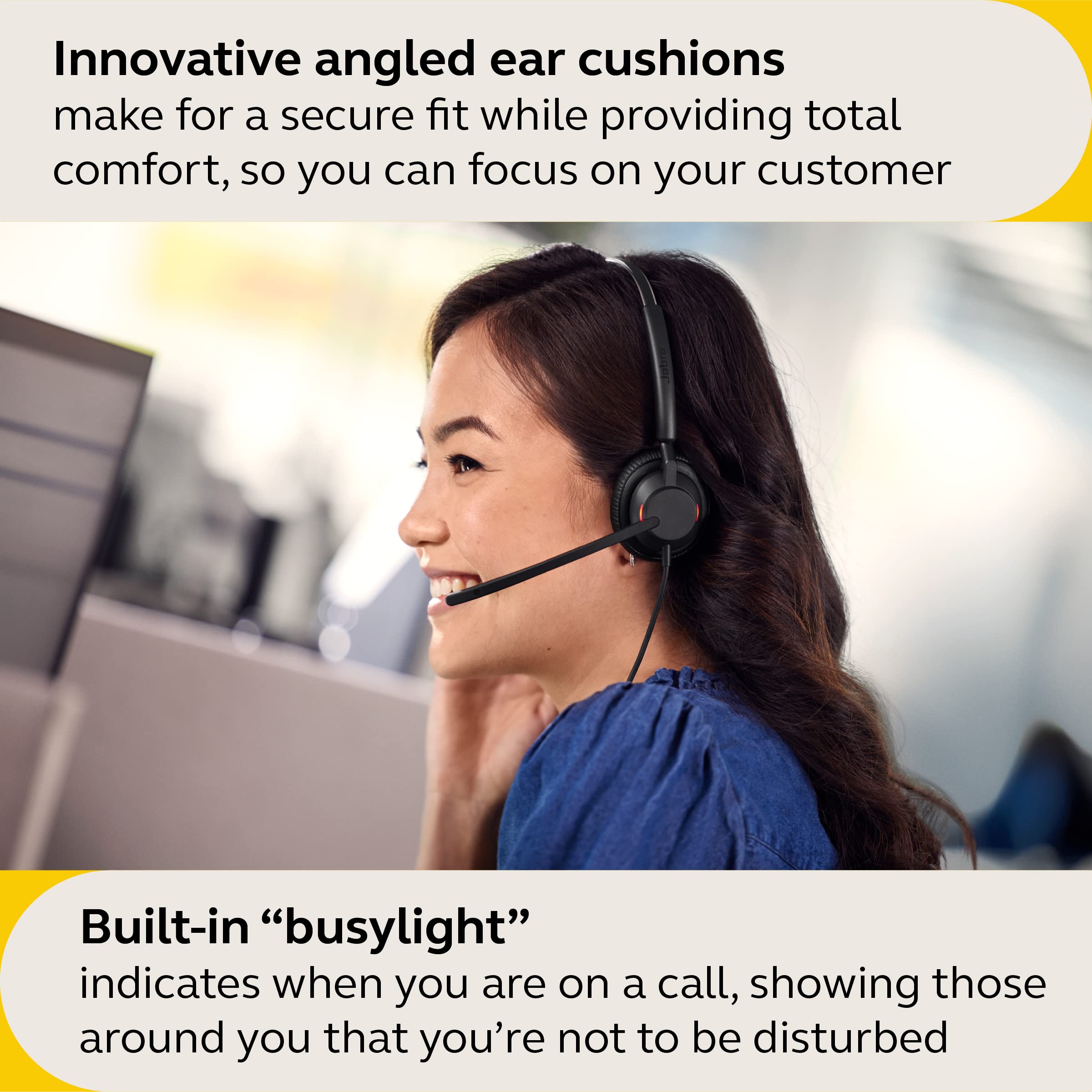 Innovative angled ear cushions
make for a secure fit while providing total comfort, so you can focus on your customer

Jabra

Built-in “busylight”
indicates when you are on a call, showing those around you that you’re not to be disturbed